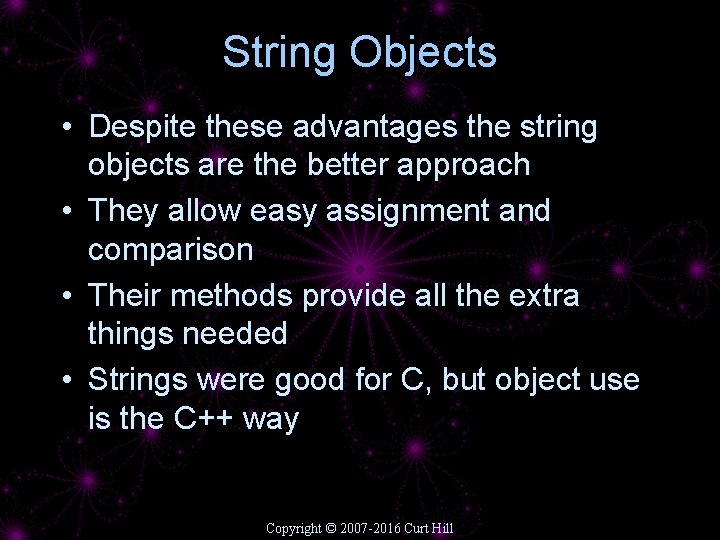 String Objects

• Despite these advantages the string objects are the better approach
• They allow easy assignment and comparison
• Their methods provide all the extra things needed
• Strings were good for C, but object use is the C++ way

Copyright © 2007-2016 Curt Hill